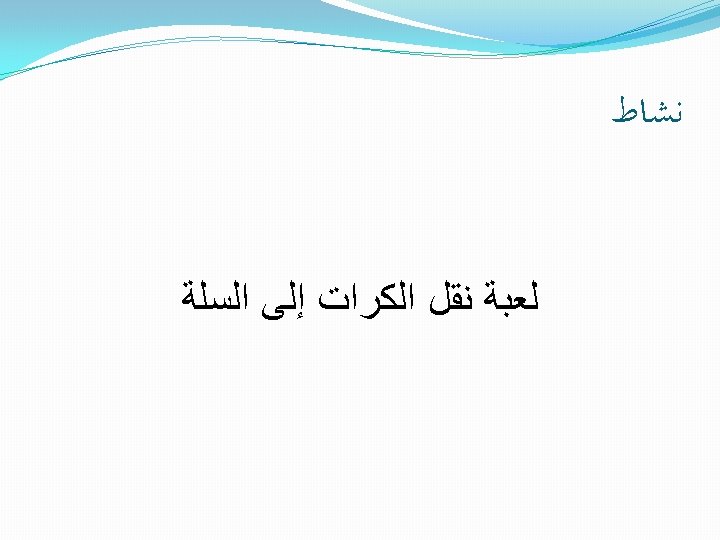 نشاط

لعبة نقل الكرات إلى السلة